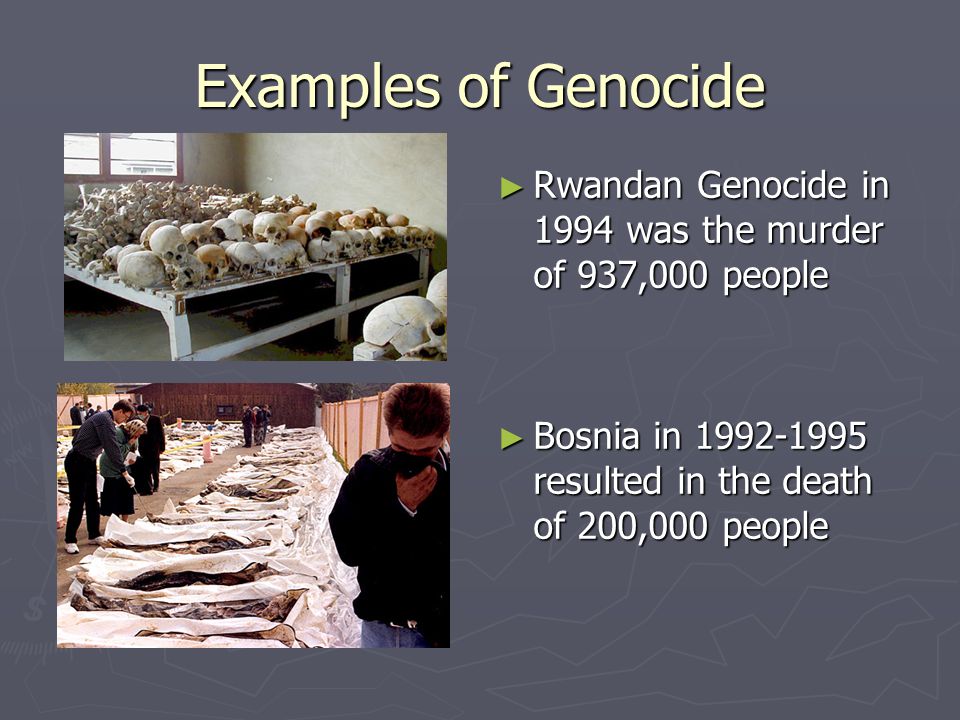 Examples of Genocide

► Rwandan Genocide in 1994 was the murder of 937,000 people

► Bosnia in 1992-1995 resulted in the death of 200,000 people